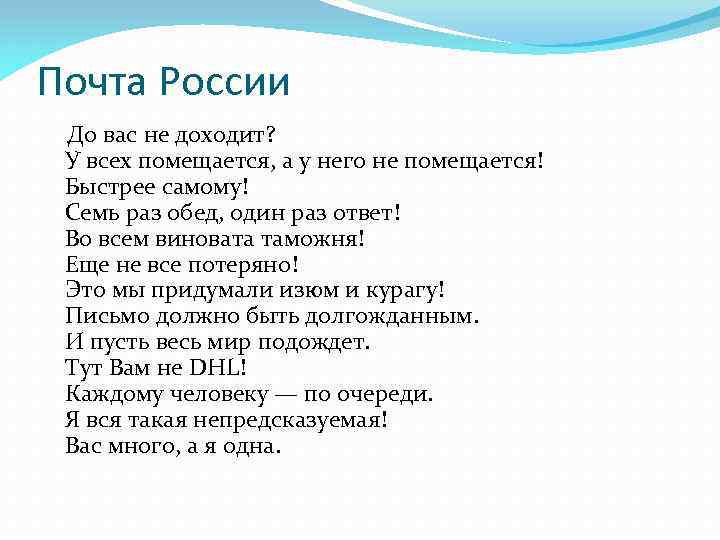 Почта России

До вас не доходит?
У всех помещается, а у него не помещается!
Быстрее самому!
Семь раз обед, один раз ответ!
Во всем виновата таможня!
Еще не все потеряно!
Это мы придумали изюм и курагу!
Письмо должно быть долгожданным.
И пусть весь мир подождет.
Тут Вам не DHL!
Каждому человеку — по очереди.
Я вся такая непредсказуемая!
Вас много, а я одна.